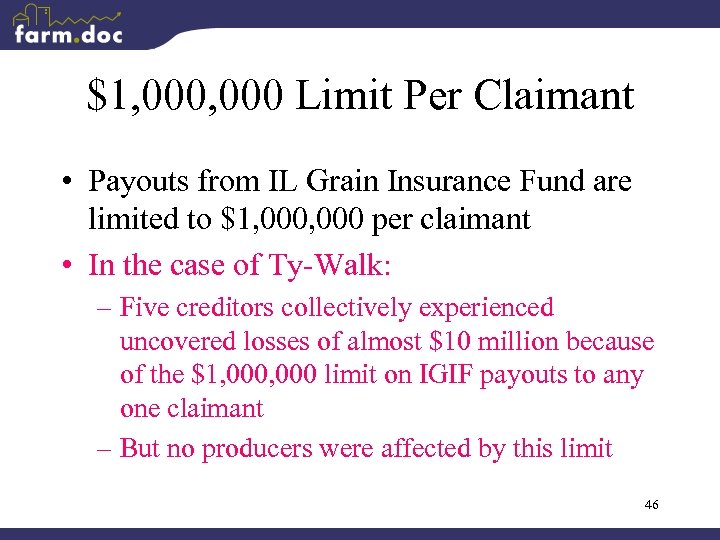 farm.doc

\$1,000,000 Limit Per Claimant

• Payouts from IL Grain Insurance Fund are limited to \$1,000,000 per claimant

• In the case of Ty-Walk:

– Five creditors collectively experienced uncovered losses of almost \$10 million because of the \$1,000,000 limit on IGIF payouts to any one claimant

– But no producers were affected by this limit

46